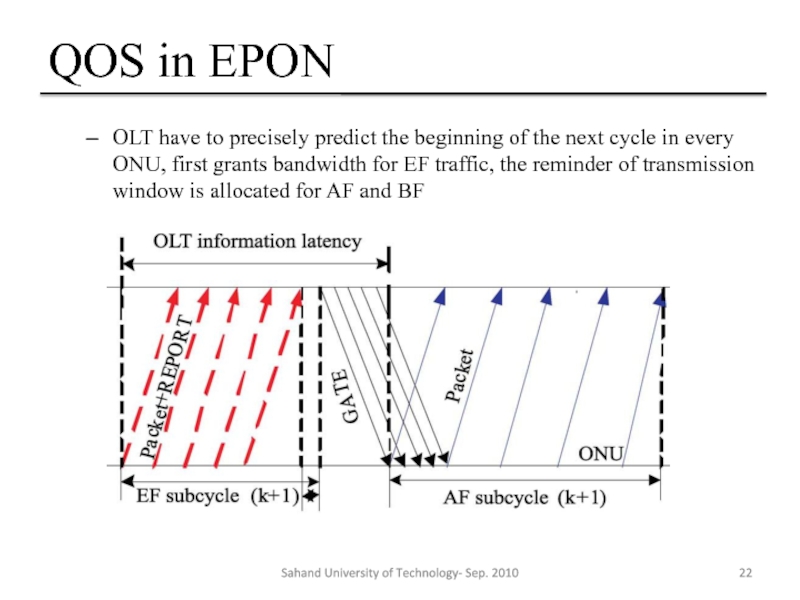 QOS in EPON

– OLT have to precisely predict the beginning of the next cycle in every ONU, first grants bandwidth for EF traffic, the reminder of transmission window is allocated for AF and BF

OLT information latency

Packet+REPORT

GATE

Packet

ONU

EF subcycle (k+1)

AF subcycle (k+1)

Sahand University of Technology- Sep. 2010

22